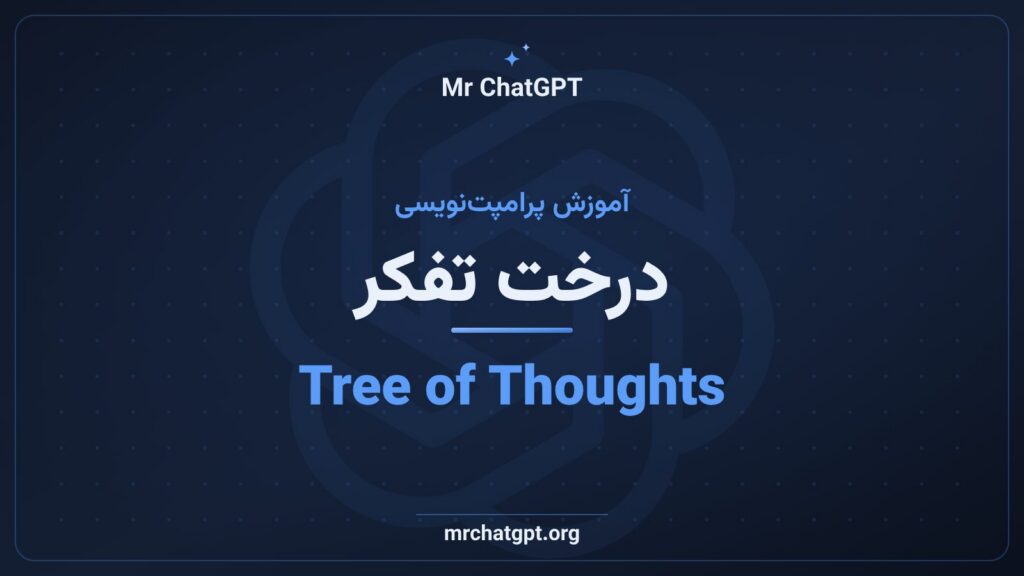 Mr ChatGPT

آموزش پرامپت‌نویسی

درخت تفکر

Tree of Thoughts

mrchatgpt.org